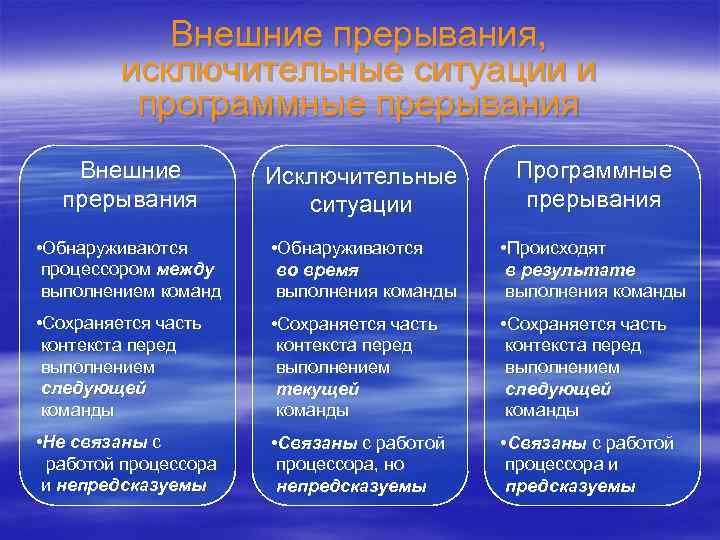 Внешние прерывания, исключительные ситуации и программные прерывания

Внешние прерывания

•Обнаруживаются процессором между выполнением команд

•Сохраняется часть контекста перед выполнением следующей команды

•Не связаны с работой процессора и непредсказуемы

Исключительные ситуации

•Обнаруживаются во время выполнения команды

•Сохраняется часть контекста перед выполнением текущей команды

•Связаны с работой процессора, но непредсказуемы

Программные прерывания

•Происходят в результате выполнения команды

•Сохраняется часть контекста перед выполнением следующей команды

•Связаны с работой процессора и предсказуемы